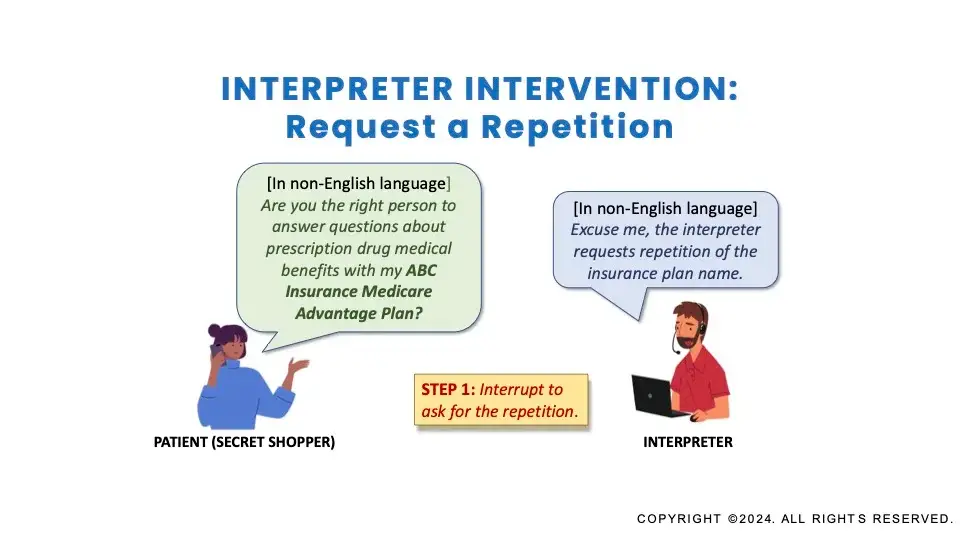 INTERPRETER INTERVENTION:
Request a Repetition

[In non-English language]
Are you the right person to answer questions about prescription drug medical benefits with my ABC Insurance Medicare Advantage Plan?

[In non-English language]
Excuse me, the interpreter requests repetition of the insurance plan name.

STEP 1: Interrupt to ask for the repetition.

PATIENT (SECRET SHOPPER)

INTERPRETER

COPYRIGHT ©2024. ALL RIGHTS RESERVED.